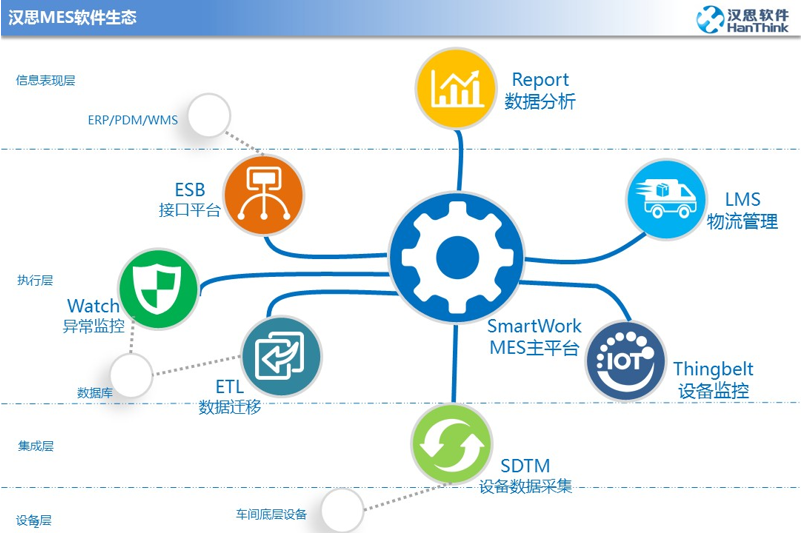 汉思MES软件生态

汉思软件
HanThink

信息表现层

ERP/PDM/WMS

Report
数据分析

ESB
接口平台

LMS
物流管理

执行层

Watch
异常监控

SmartWork
MES主平台

IOT

Thingbelt
设备监控

数据库

ETL
数据迁移

集成层

SDTM
设备数据采集

车间底层设备

设备层